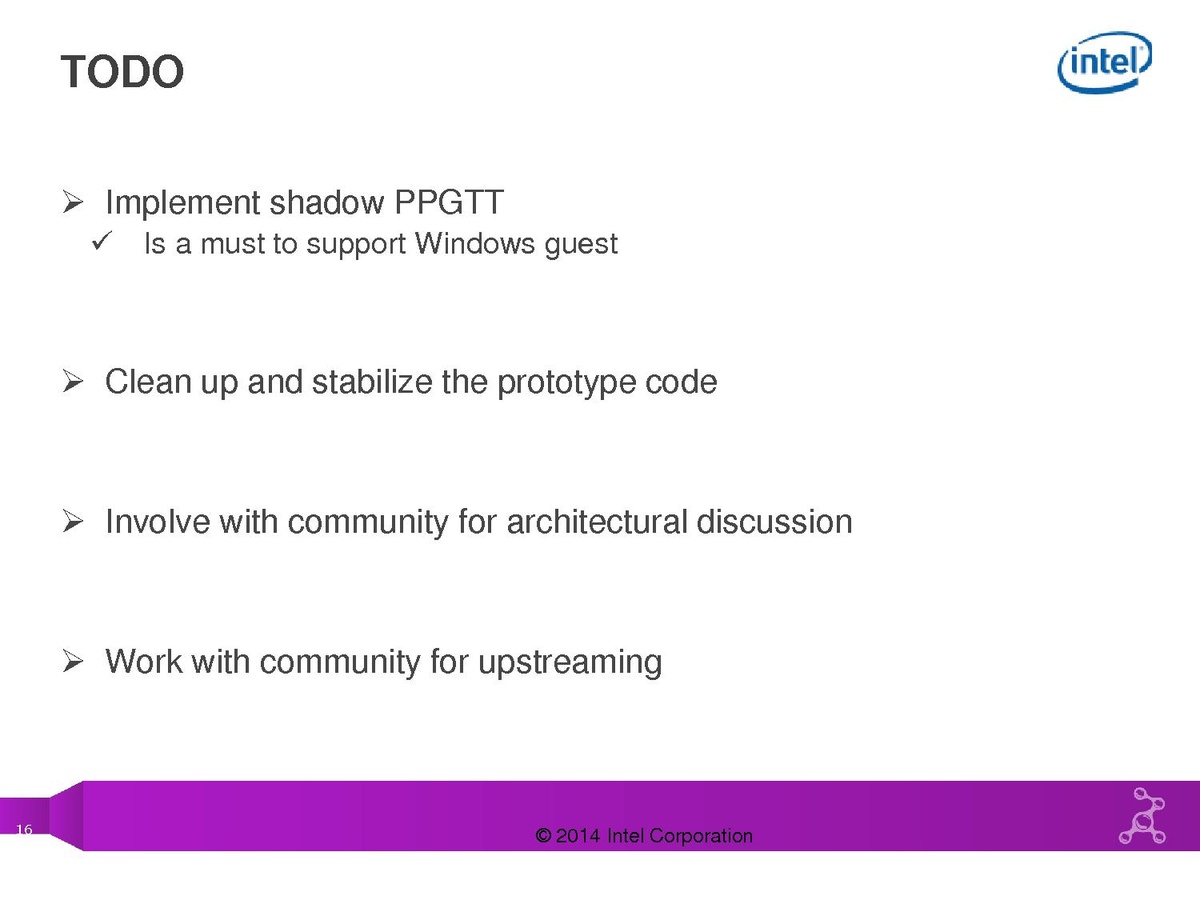 TODO

intel

➢ Implement shadow PPGTT
✓ Is a must to support Windows guest

➢ Clean up and stabilize the prototype code

➢ Involve with community for architectural discussion

➢ Work with community for upstreaming

16

© 2014 Intel Corporation